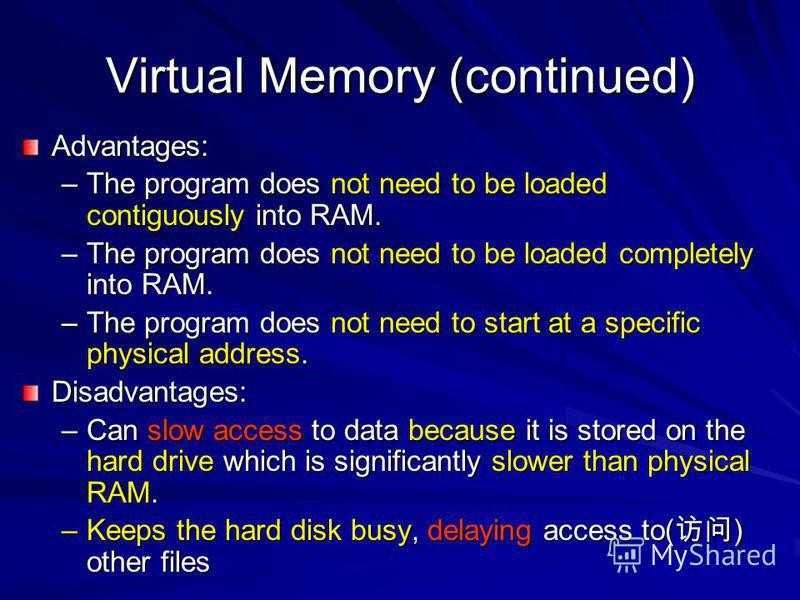 Virtual Memory (continued)

Advantages:

– The program does not need to be loaded contiguously into RAM.

– The program does not need to be loaded completely into RAM.

– The program does not need to start at a specific physical address.

Disadvantages:

– Can slow access to data because it is stored on the hard drive which is significantly slower than physical RAM.

– Keeps the hard disk busy, delaying access to(访问) other files

MyShared